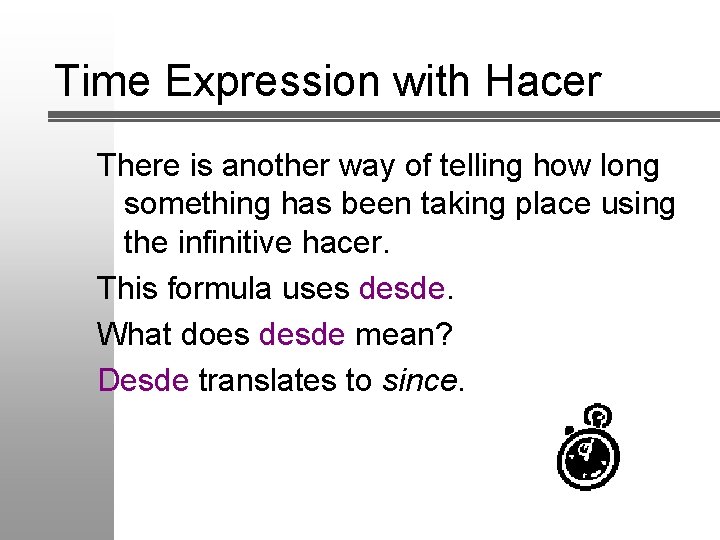 Time Expression with Hacer

There is another way of telling how long something has been taking place using the infinitive hacer.

This formula uses desde.

What does desde mean?

Desde translates to since.